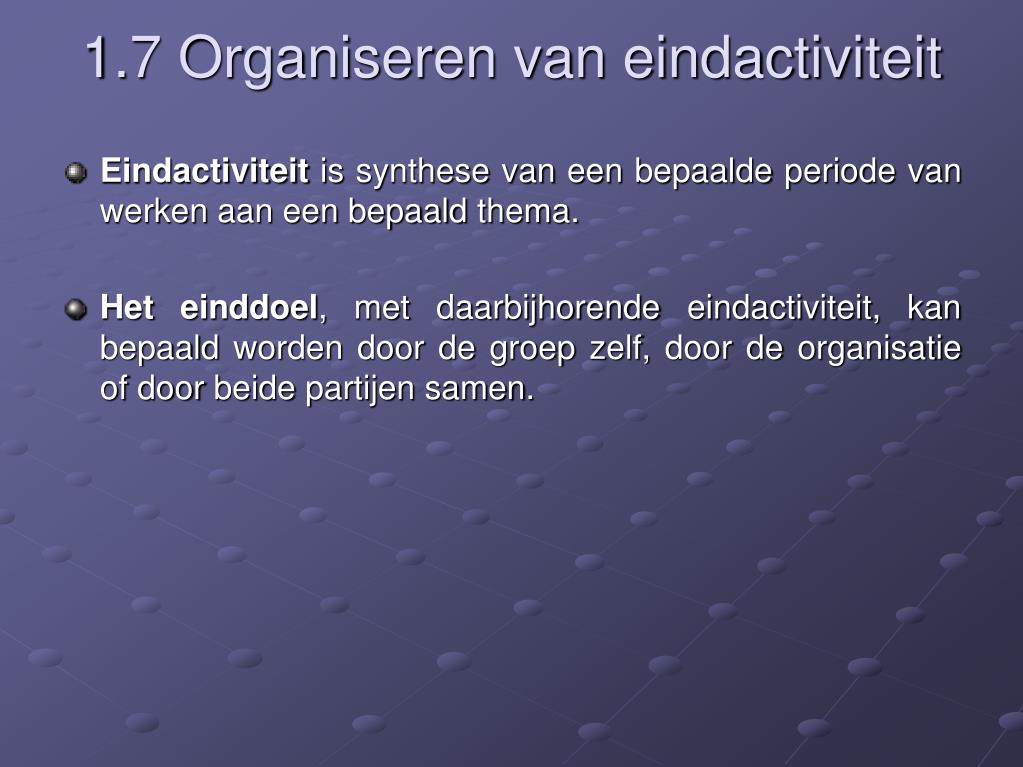 1.7 Organiseren van eindactiviteit

Eindactiviteit is synthese van een bepaalde periode van werken aan een bepaald thema.

Het einddoel, met daarbijhorende eindactiviteit, kan bepaald worden door de groep zelf, door de organisatie of door beide partijen samen.